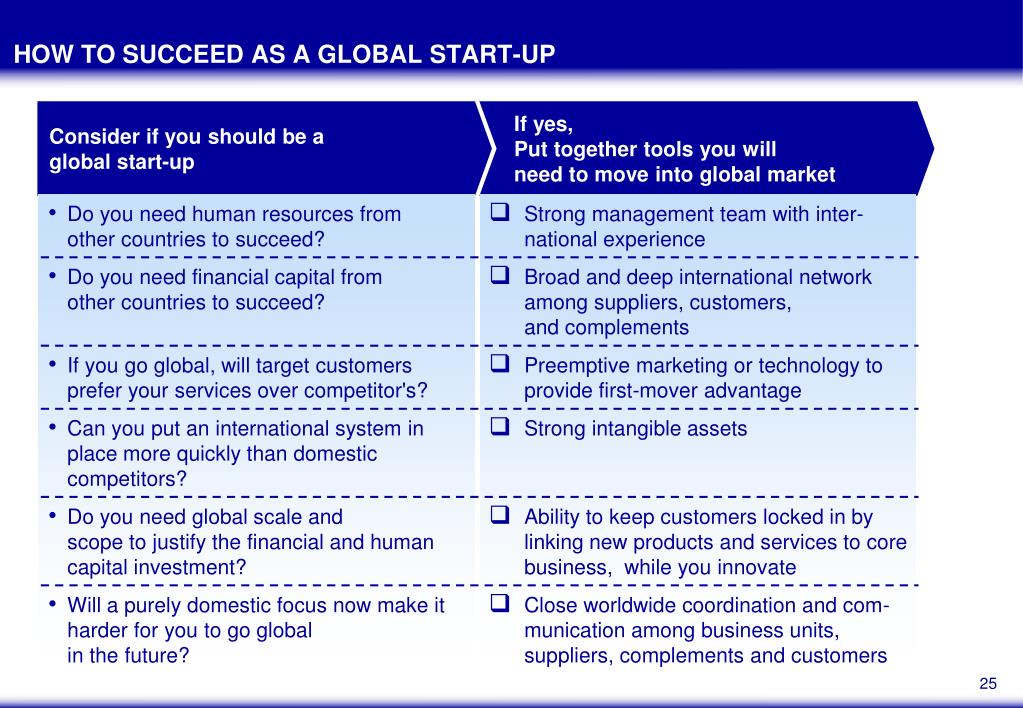 HOW TO SUCCEED AS A GLOBAL START-UP

| Consider if you should be a global start-up | If yes, Put together tools you will need to move into global market |
|---|---|
| • Do you need human resources from other countries to succeed? | ❑ Strong management team with international experience |
| • Do you need financial capital from other countries to succeed? | ❑ Broad and deep international network among suppliers, customers, and complements |
| • If you go global, will target customers prefer your services over competitor's? | ❑ Preemptive marketing or technology to provide first-mover advantage |
| • Can you put an international system in place more quickly than domestic competitors? | ❑ Strong intangible assets |
| • Do you need global scale and scope to justify the financial and human capital investment? | ❑ Ability to keep customers locked in by linking new products and services to core business, while you innovate |
| • Will a purely domestic focus now make it harder for you to go global in the future? | ❑ Close worldwide coordination and communication among business units, suppliers, complements and customers |

25